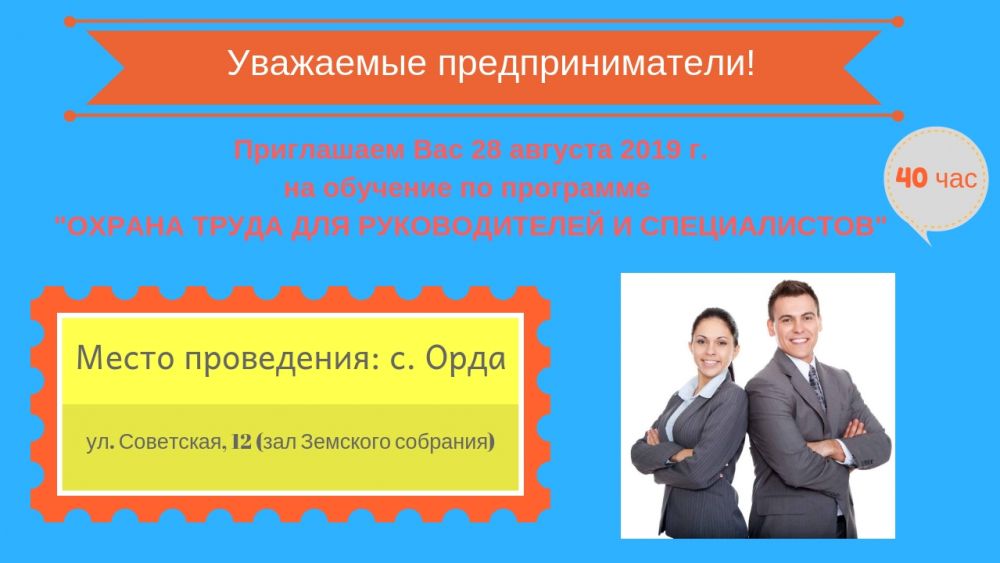 Уважаемые предприниматели!

Приглашаем Вас 28 августа 2019 г. на обучение по программе "ОХРАНА ТРУДА ДЛЯ РУКОВОДИТЕЛЕЙ И СПЕЦИАЛИСТОВ"

40 час

Место проведения: с. Орда

ул. Советская, 12 (зал Земского собрания)